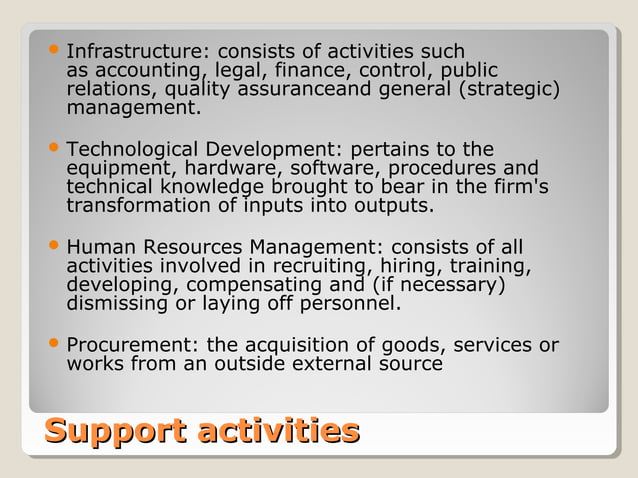 • Infrastructure: consists of activities such as accounting, legal, finance, control, public relations, quality assuranceand general (strategic) management.

• Technological Development: pertains to the equipment, hardware, software, procedures and technical knowledge brought to bear in the firm's transformation of inputs into outputs.

• Human Resources Management: consists of all activities involved in recruiting, hiring, training, developing, compensating and (if necessary) dismissing or laying off personnel.

• Procurement: the acquisition of goods, services or works from an outside external source

Support activities